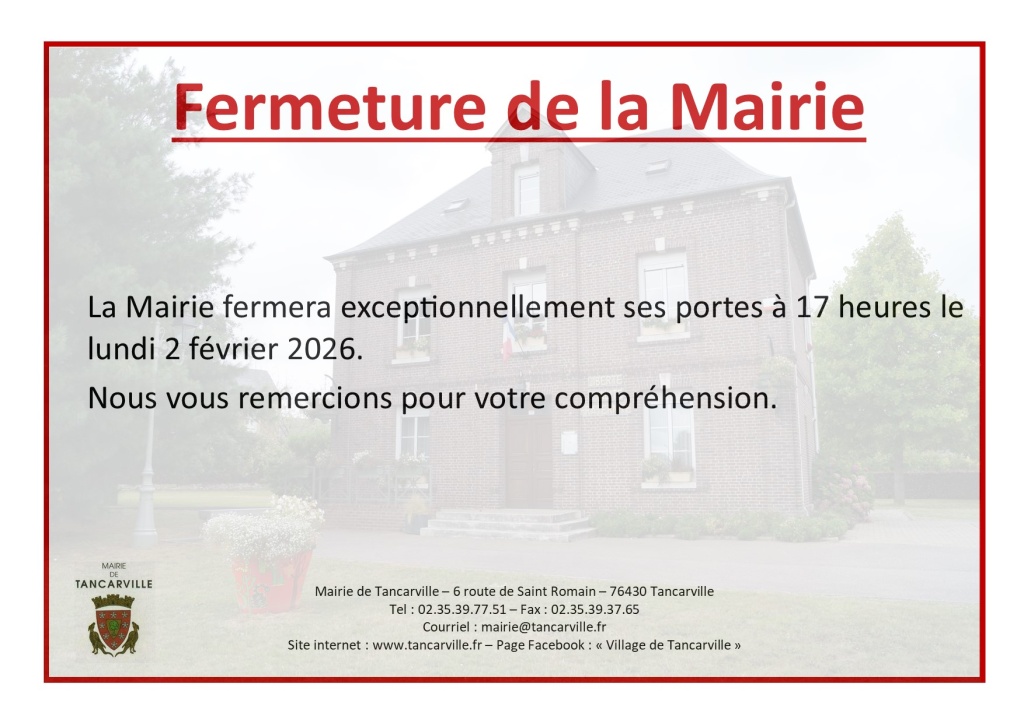 Fermeture de la Mairie

La Mairie fermera exceptionnellement ses portes à 17 heures le lundi 2 février 2026.

Nous vous remercions pour votre compréhension.

MAIRIE DE TANCARVILLE

Mairie de Tancarville – 6 route de Saint Romain – 76430 Tancarville
Tel : 02.35.39.77.51 – Fax : 02.35.39.37.65
Courriel : mairie@tancarville.fr
Site internet : www.tancarville.fr – Page Facebook : « Village de Tancarville »